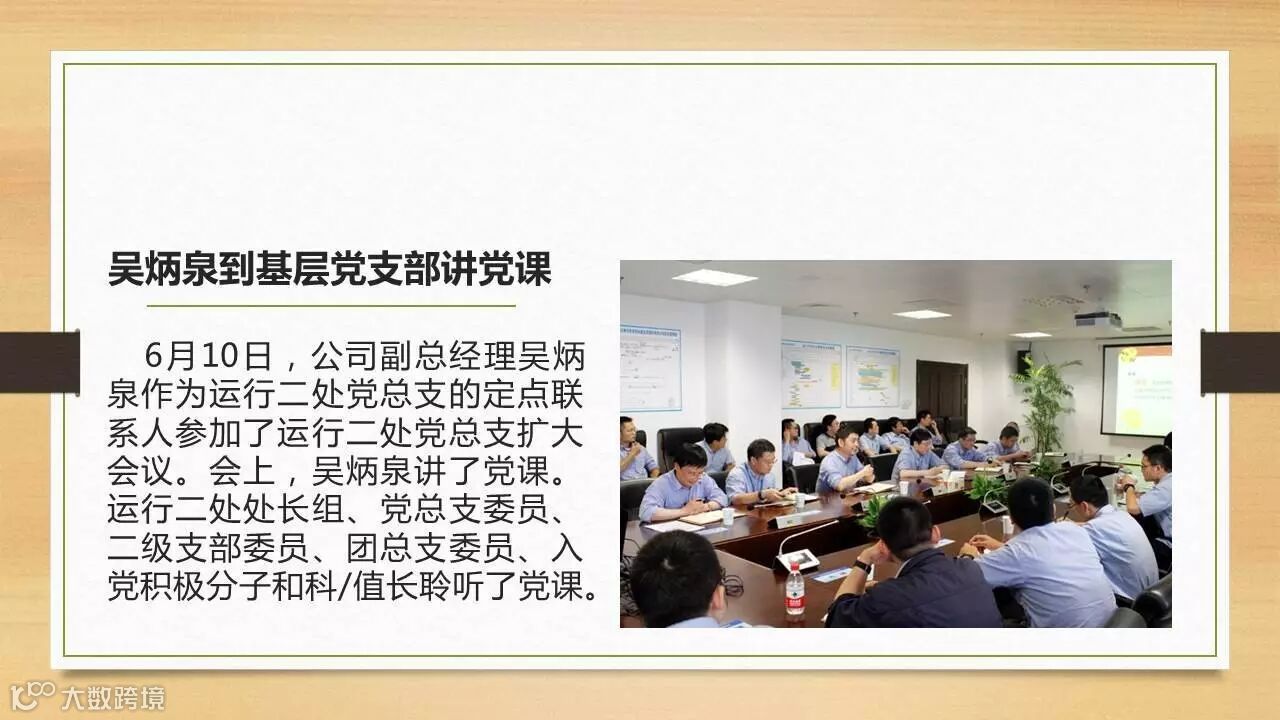 吴炳泉到基层党支部讲党课

6月10日，公司副总经理吴炳泉作为运行二处党总支的定点联系人参加了运行二处党总支扩大会议。会上，吴炳泉讲了党课。运行二处处长组、党总支委员、二级支部委员、团总支委员、入党积极分子和科/值长聆听了党课。

大数跨境